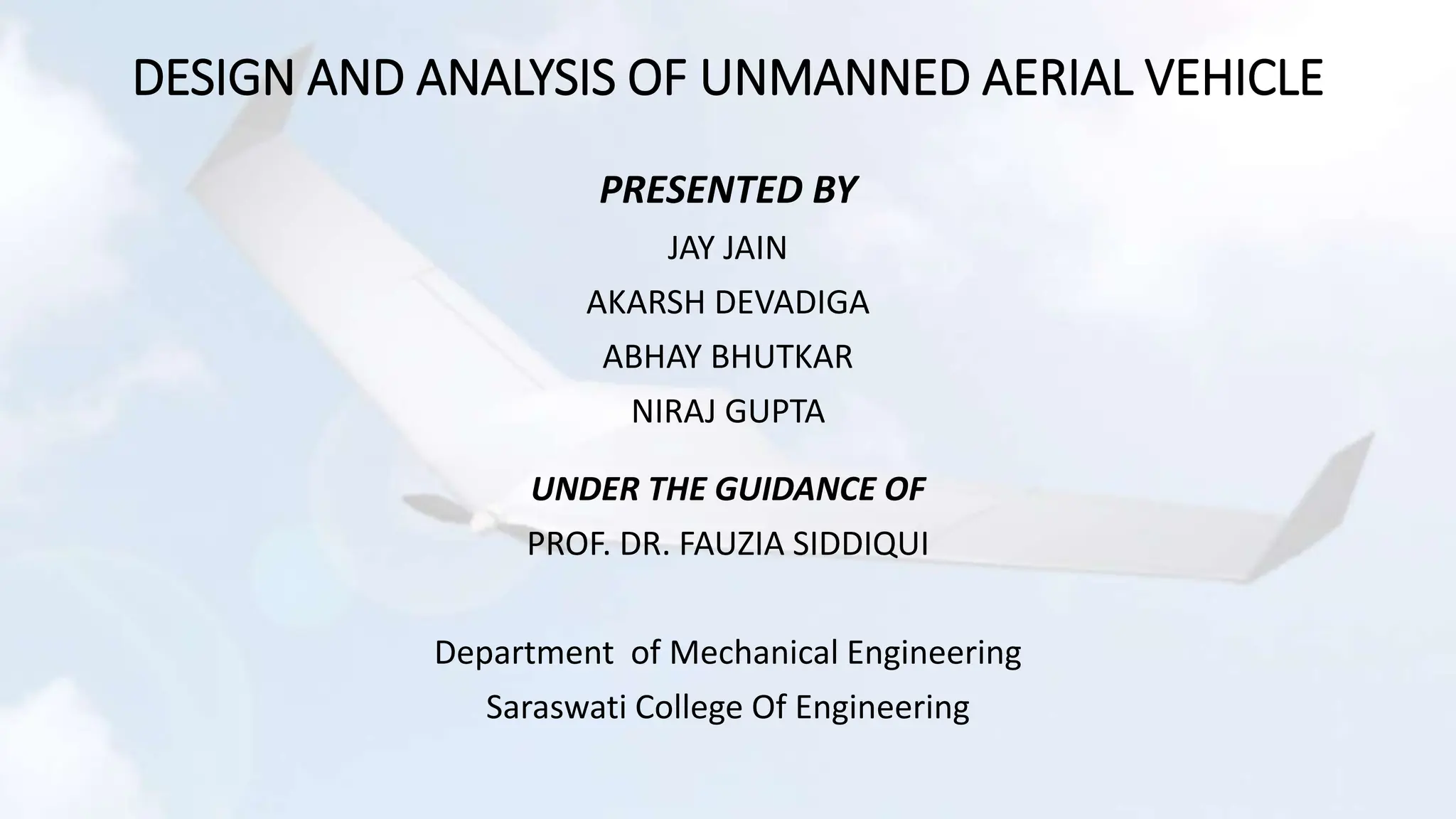 DESIGN AND ANALYSIS OF UNMANNED AERIAL VEHICLE

PRESENTED BY

JAY JAIN

AKARSH DEVADIGA

ABHAY BHUTKAR

NIRAJ GUPTA

UNDER THE GUIDANCE OF

PROF. DR. FAUZIA SIDDIQUI

Department of Mechanical Engineering

Saraswati College Of Engineering